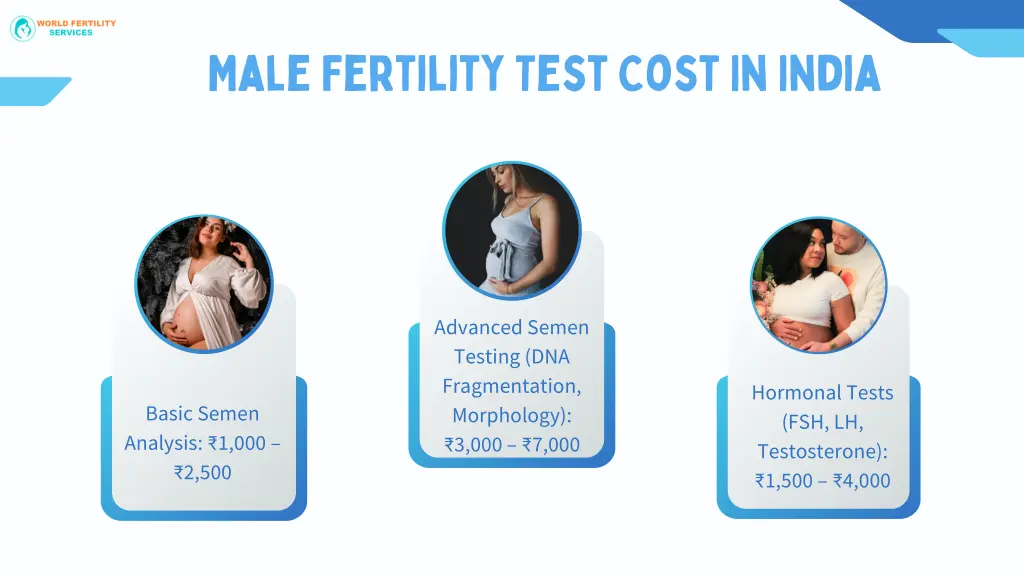 WORLD FERTILITY SERVICES

MALE FERTILITY TEST COST IN INDIA

Basic Semen Analysis: ₹1,000 – ₹2,500

Advanced Semen Testing (DNA Fragmentation, Morphology): ₹3,000 – ₹7,000

Hormonal Tests (FSH, LH, Testosterone): ₹1,500 – ₹4,000